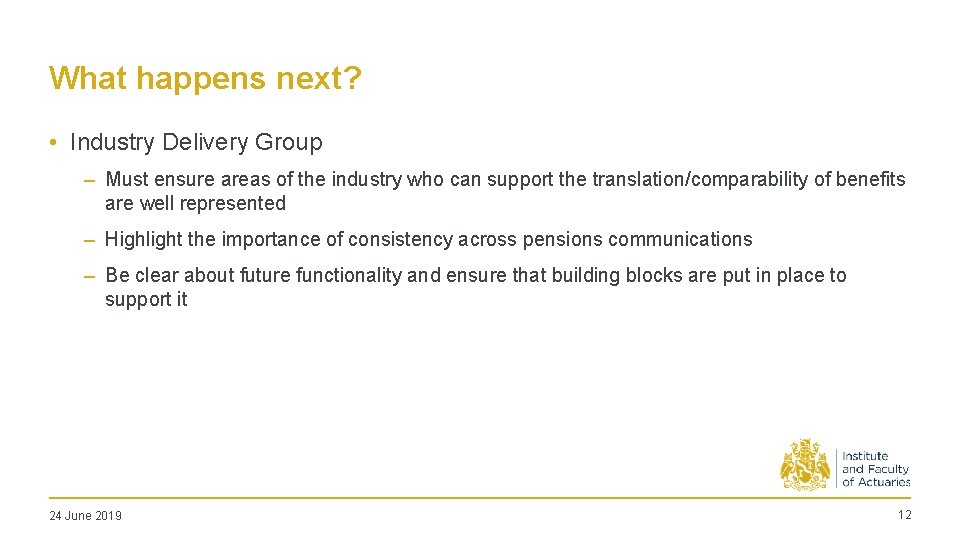 What happens next?

• Industry Delivery Group

– Must ensure areas of the industry who can support the translation/comparability of benefits are well represented

– Highlight the importance of consistency across pensions communications

– Be clear about future functionality and ensure that building blocks are put in place to support it

Institute and Faculty of Actuaries

24 June 2019

12